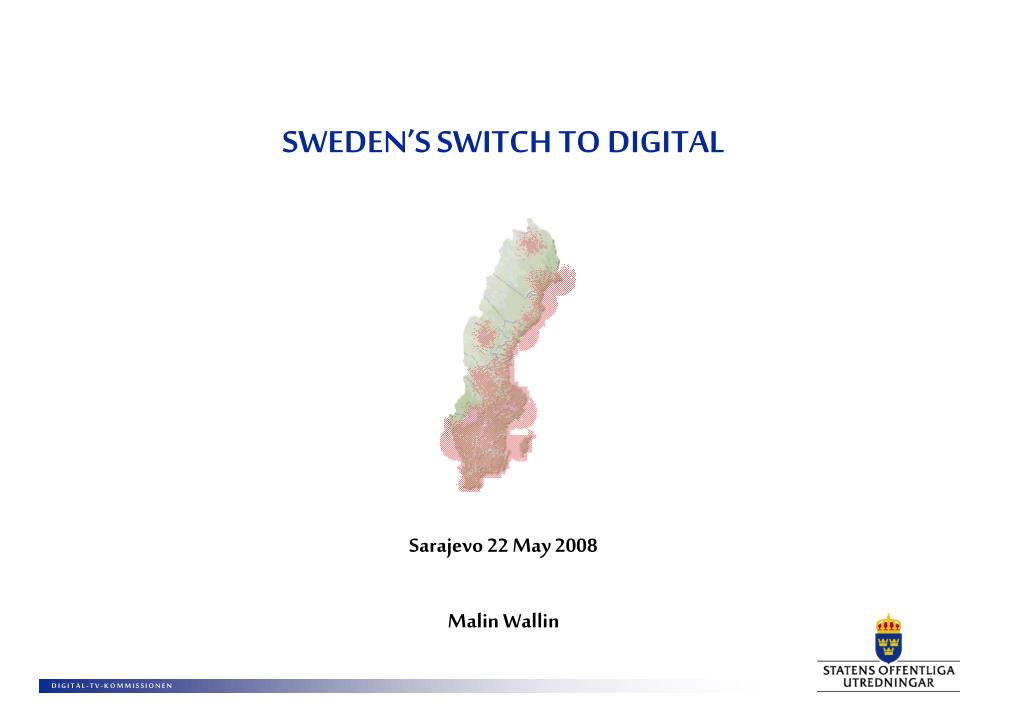 SWEDEN'S SWITCH TO DIGITAL

Sarajevo 22 May 2008

Malin Wallin

DIGITAL-TV-KOMMISSIONEN

STATENS OFFENTLIGA UTREDNINGAR